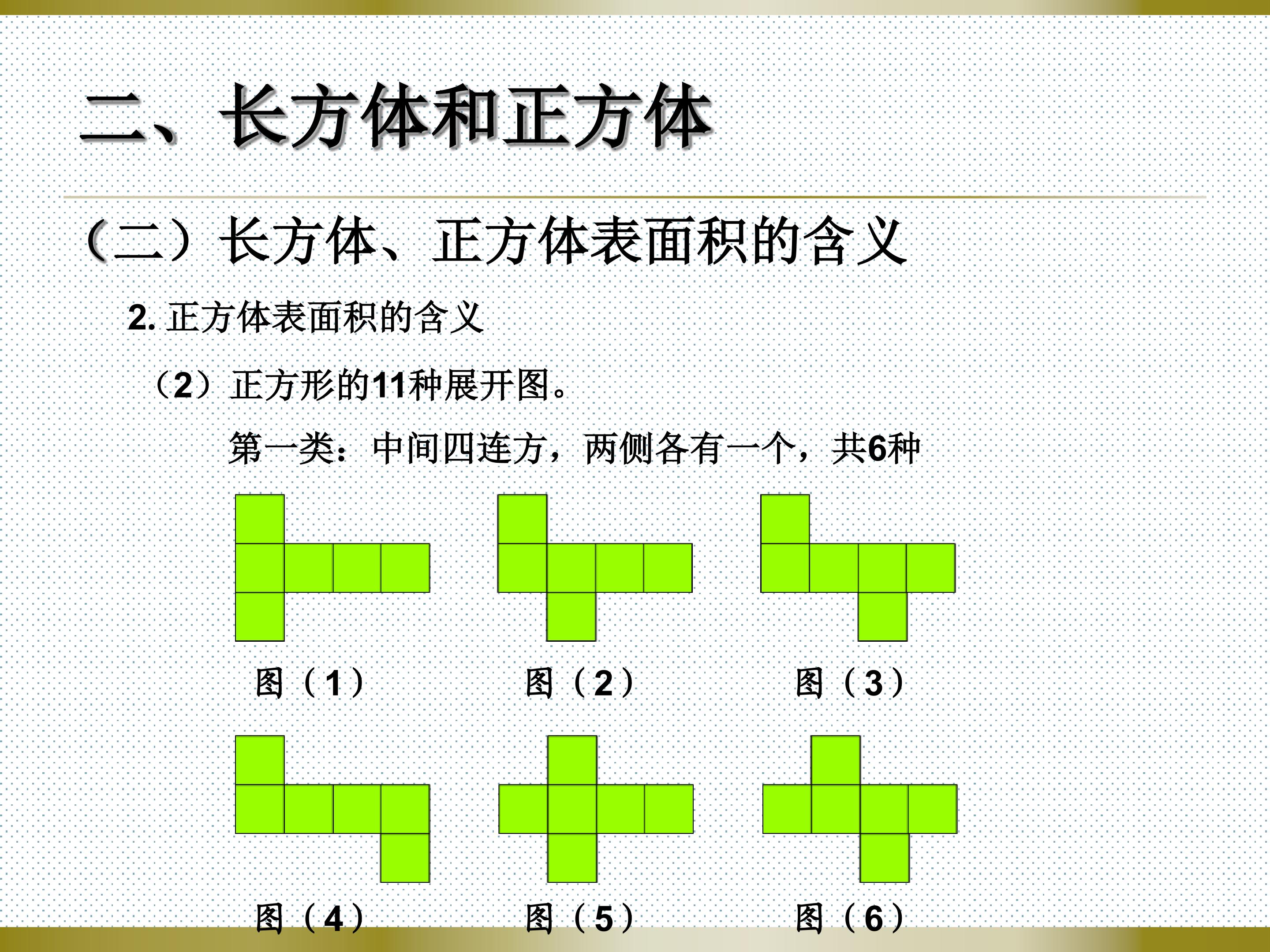 二、长方体和正方体

（二）长方体、正方体表面积的含义

2. 正方体表面积的含义

（2）正方形的11种展开图。

第一类：中间四连方，两侧各有一个，共6种

图（1）　图（2）　图（3）

图（4）　图（5）　图（6）